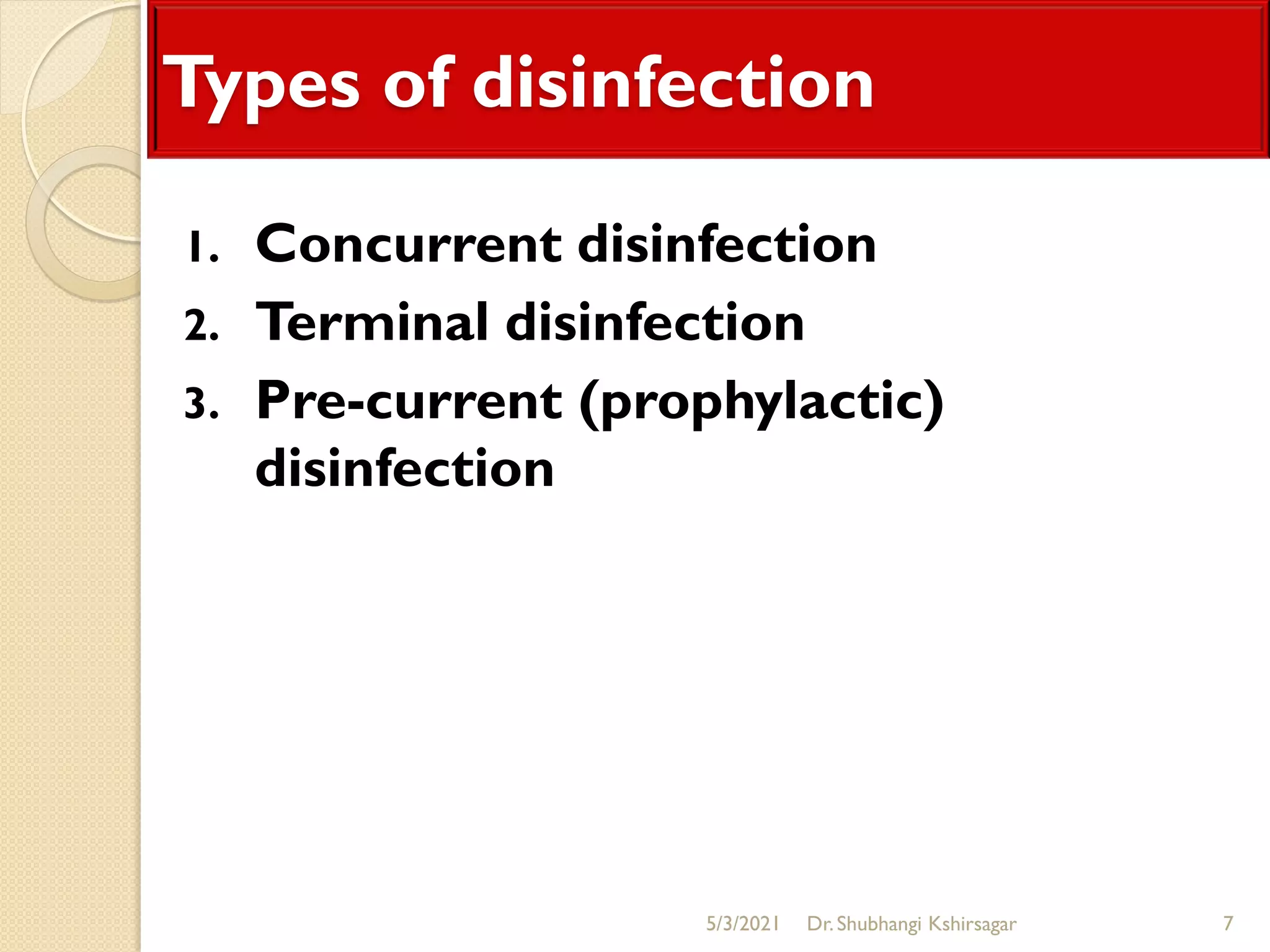 Types of disinfection

1. Concurrent disinfection
2. Terminal disinfection
3. Pre-current (prophylactic) disinfection

5/3/2021 Dr. Shubhangi Kshirsagar 7